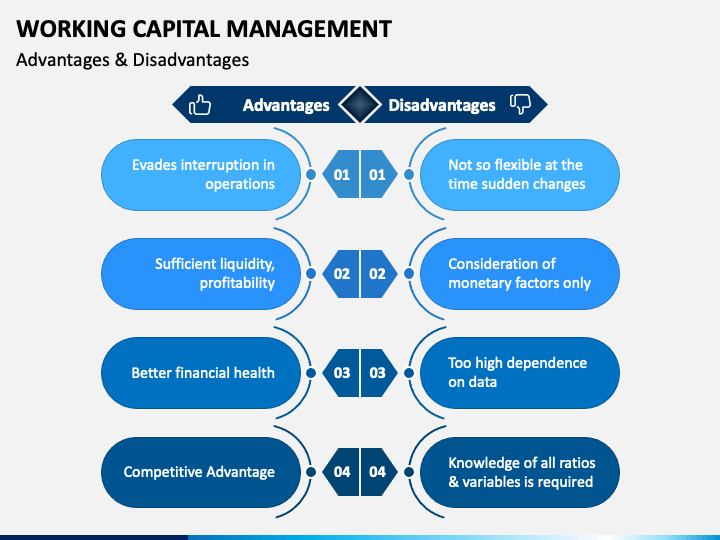 WORKING CAPITAL MANAGEMENT

Advantages & Disadvantages

Advantages

Disadvantages

Evades interruption in operations

01

01

Not so flexible at the time sudden changes

Sufficient liquidity, profitability

02

02

Consideration of monetary factors only

Better financial health

03

03

Too high dependence on data

Competitive Advantage

04

04

Knowledge of all ratios & variables is required